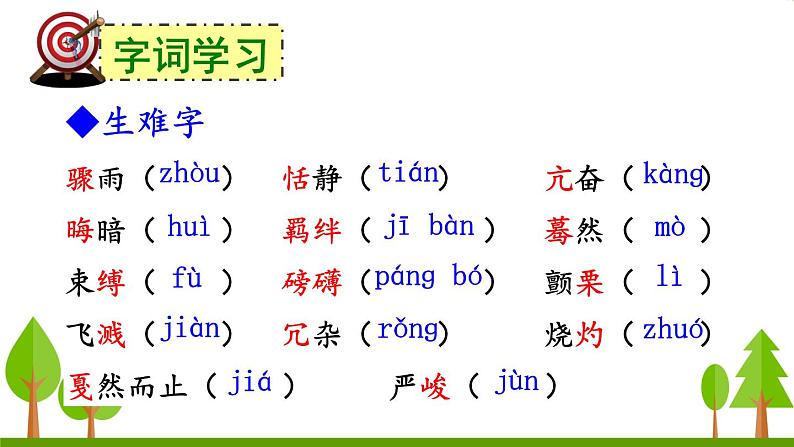 字词学习

◆生难字

骤雨（zhòu）　恬静（tián）　亢奋（kàng）

晦暗（huì）　羁绊（jī bàn）　蓦然（mò）

束缚（fù）　磅礴（páng bó）　颤栗（lì）

飞溅（jiàn）　冗杂（rǒng）　烧灼（zhuó）

戛然而止（jiá）　严峻（jùn）